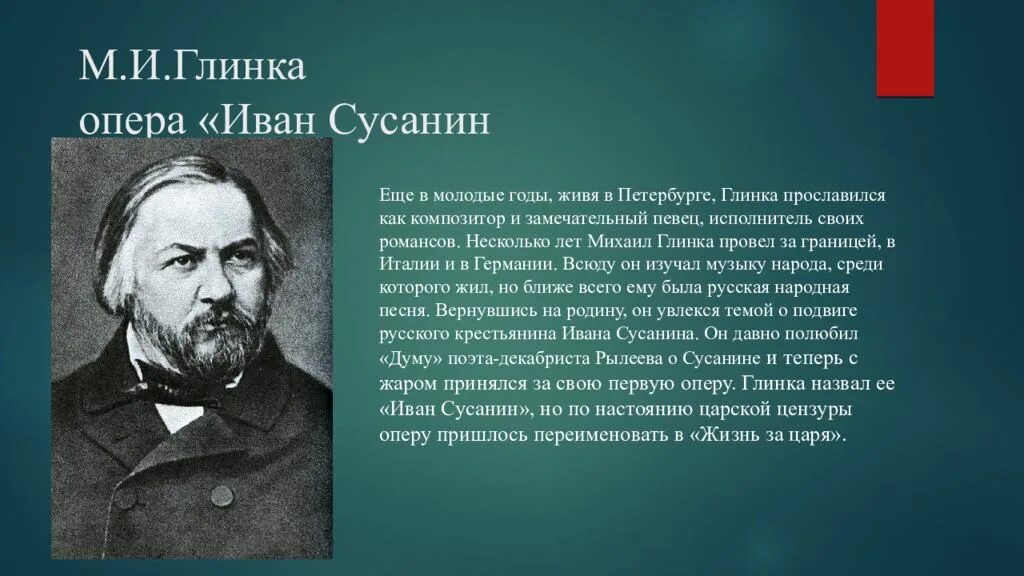 М.И.Глинка
опера «Иван Сусанин

Еще в молодые годы, живя в Петербурге, Глинка прославился как композитор и замечательный певец, исполнитель своих романсов. Несколько лет Михаил Глинка провел за границей, в Италии и в Германии. Всюду он изучал музыку народа, среди которого жил, но ближе всего ему была русская народная песня. Вернувшись на родину, он увлекся темой о подвиге русского крестьянина Ивана Сусанина. Он давно полюбил «Думу» поэта-декабриста Рылеева о Сусанине и теперь с жаром принялся за свою первую оперу. Глинка назвал ее «Иван Сусанин», но по настоянию царской цензуры оперу пришлось переименовать в «Жизнь за царя».